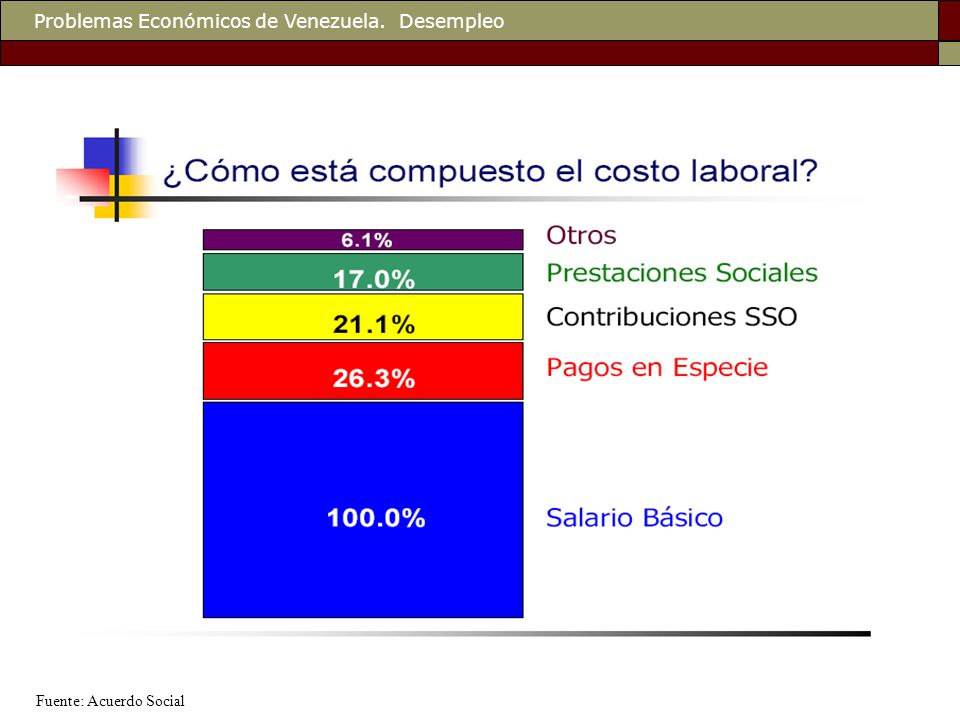 Problemas Económicos de Venezuela. Desempleo

¿Cómo está compuesto el costo laboral?

6.1% Otros
17.0% Prestaciones Sociales
21.1% Contribuciones SSO
26.3% Pagos en Especie
100.0% Salario Básico

Fuente: Acuerdo Social